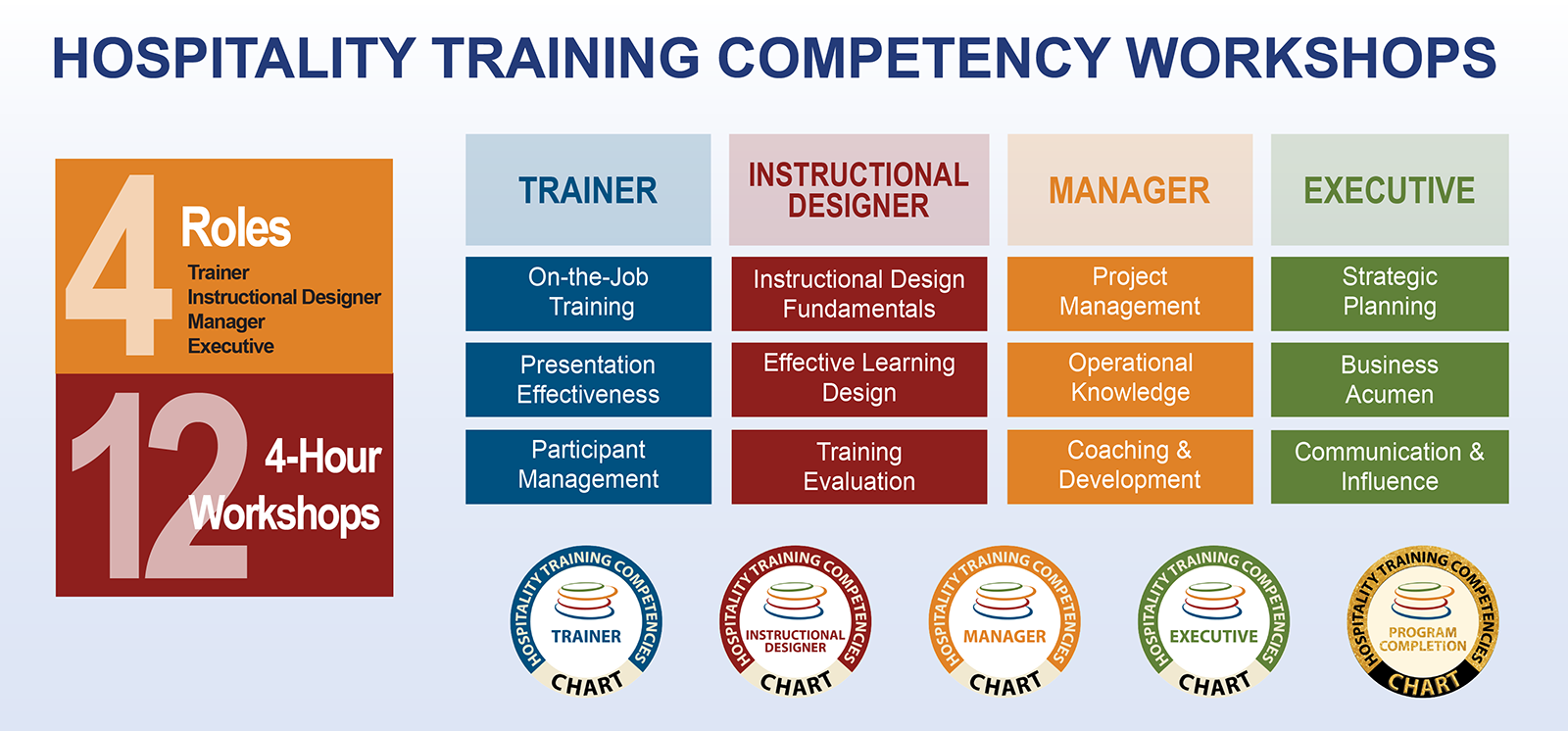 HOSPITALITY TRAINING COMPETENCY WORKSHOPS

4 Roles
Trainer
Instructional Designer
Manager
Executive

12 4-Hour Workshops

| TRAINER | INSTRUCTIONAL DESIGNER | MANAGER | EXECUTIVE |
|---|---|---|---|
| On-the-Job Training | Instructional Design Fundamentals | Project Management | Strategic Planning |
| Presentation Effectiveness | Effective Learning Design | Operational Knowledge | Business Acumen |
| Participant Management | Training Evaluation | Coaching & Development | Communication & Influence |

HOSPITALITY TRAINING COMPETENCIES TRAINER CHART

HOSPITALITY TRAINING COMPETENCIES INSTRUCTIONAL DESIGNER CHART

HOSPITALITY TRAINING COMPETENCIES MANAGER CHART

HOSPITALITY TRAINING COMPETENCIES EXECUTIVE CHART

HOSPITALITY TRAINING COMPETENCIES PROGRAM COMPLETION CHART